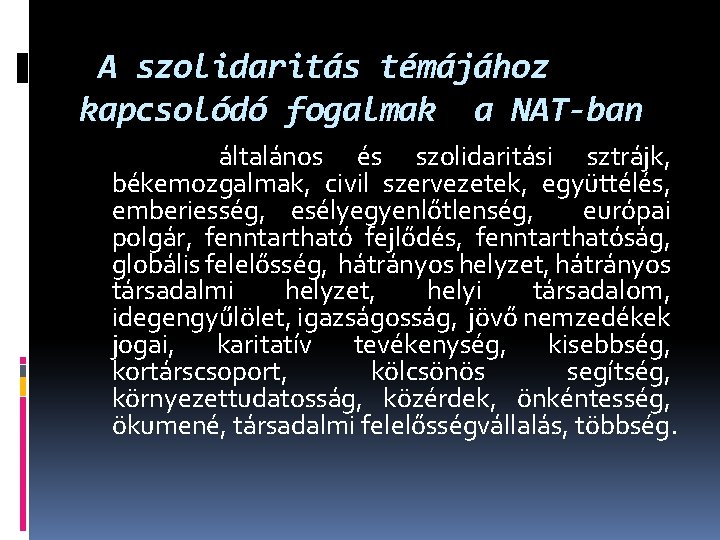 A szolidaritás témájához kapcsolódó fogalmak a NAT-ban

általános és szolidaritási sztrájk, békemozgalmak, civil szervezetek, együttélés, emberiesség, esélyegyenlőtlenség, európai polgár, fenntartható fejlődés, fenntarthatóság, globális felelősség, hátrányos helyzet, hátrányos társadalmi helyzet, helyi társadalom, idegengyűlölet, igazságosság, jövő nemzedékek jogai, karitatív tevékenység, kisebbség, kortárscsoport, kölcsönös segítség, környezettudatosság, közérdek, önkéntesség, ökumené, társadalmi felelősségvállalás, többség.